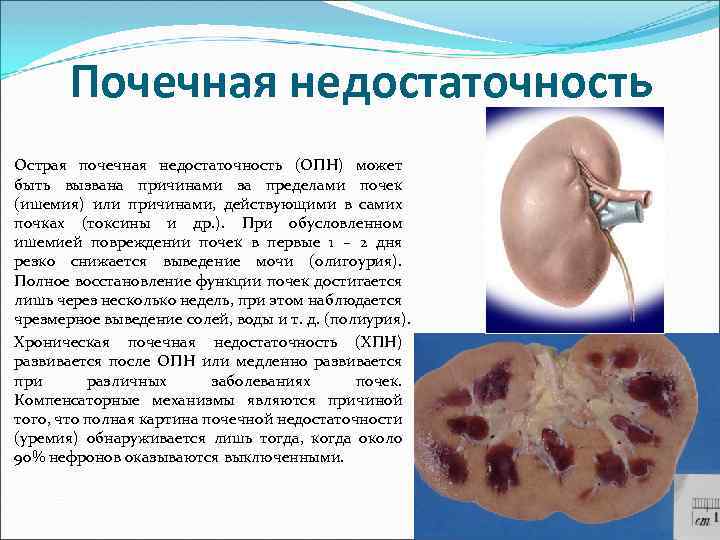 Почечная недостаточность

Острая почечная недостаточность (ОПН) может быть вызвана причинами за пределами почек (ишемия) или причинами, действующими в самих почках (токсины и др.). При обусловленном ишемией повреждении почек в первые 1 – 2 дня резко снижается выведение мочи (олигоурия). Полное восстановление функции почек достигается лишь через несколько недель, при этом наблюдается чрезмерное выведение солей, воды и т. д. (полиурия).

Хроническая почечная недостаточность (ХПН) развивается после ОПН или медленно развивается при различных заболеваниях почек. Компенсаторные механизмы являются причиной того, что полная картина почечной недостаточности (уремия) обнаруживается лишь тогда, когда около 90% нефронов оказываются выключенными.

cm